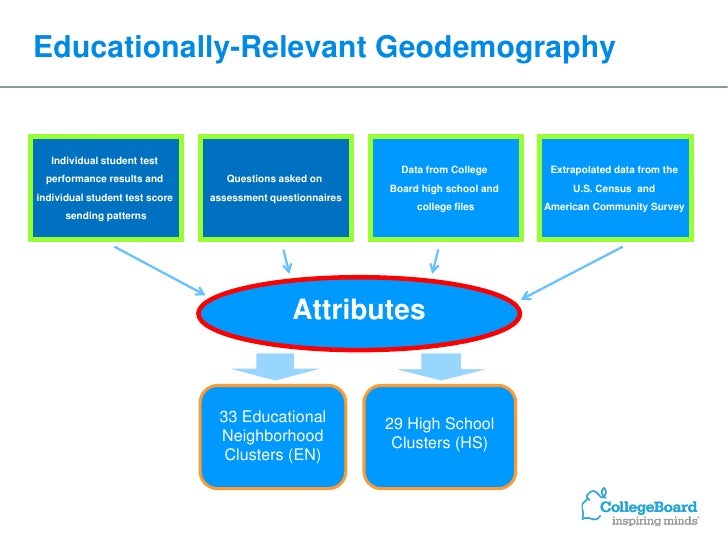 Educationally-Relevant Geodemography

Individual student test performance results and individual student test score sending patterns

Questions asked on assessment questionnaires

Data from College Board high school and college files

Extrapolated data from the U.S. Census and American Community Survey

Attributes

33 Educational Neighborhood Clusters (EN)

29 High School Clusters (HS)

CollegeBoard
inspiring minds